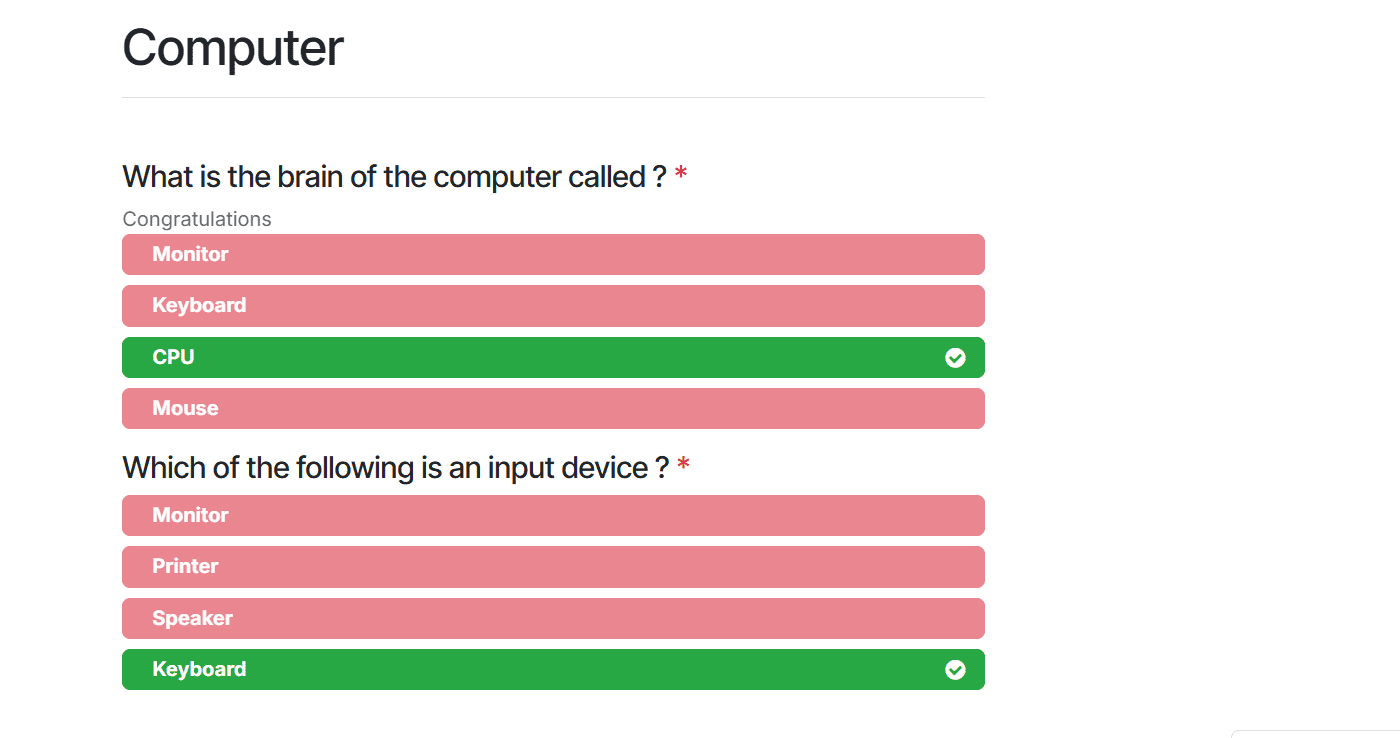 Computer

What is the brain of the computer called ? *

Congratulations

Monitor

Keyboard

CPU

Mouse

Which of the following is an input device ? *

Monitor

Printer

Speaker

Keyboard